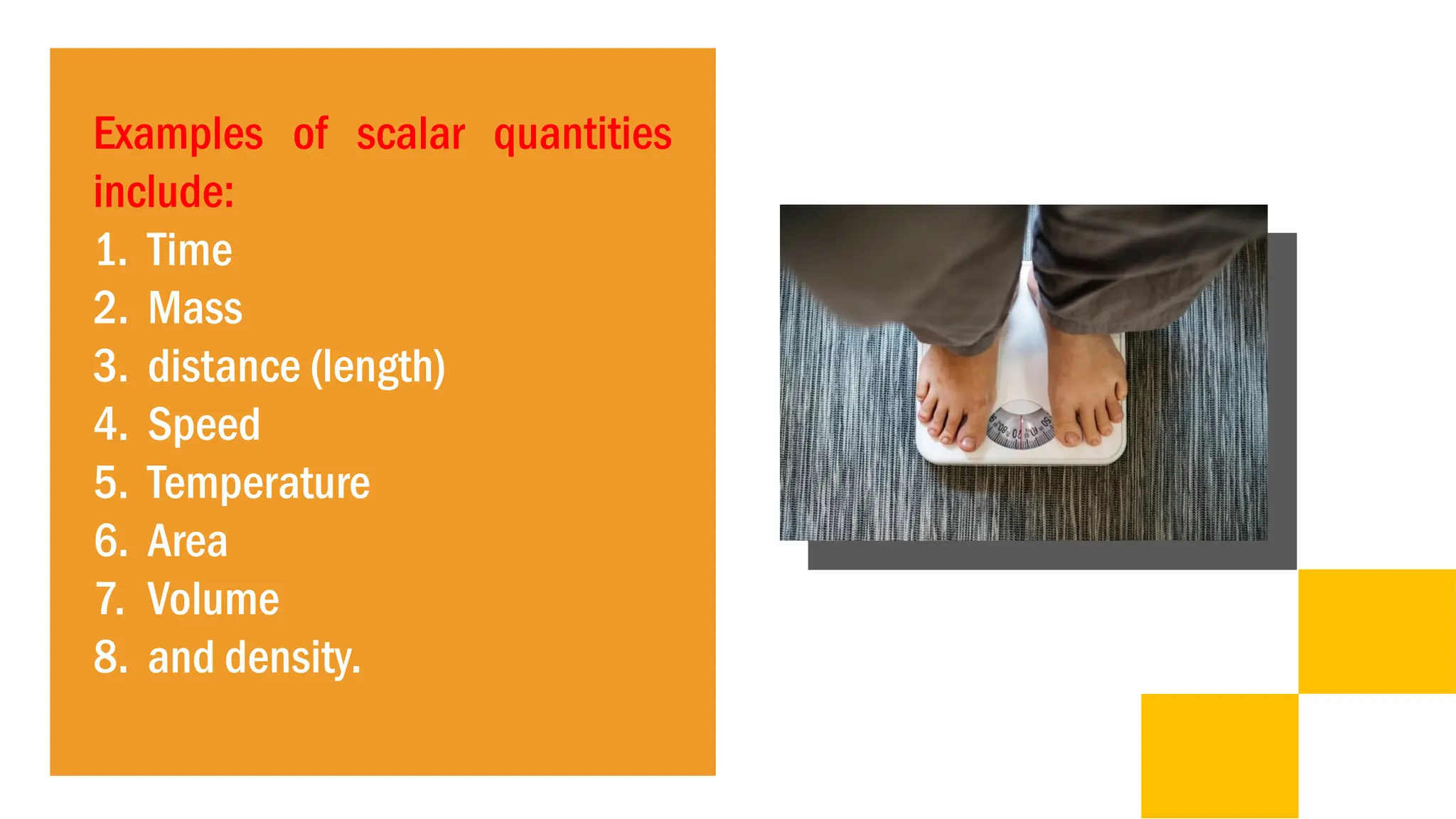 Examples of scalar quantities include:

1. Time
2. Mass
3. distance (length)
4. Speed
5. Temperature
6. Area
7. Volume
8. and density.